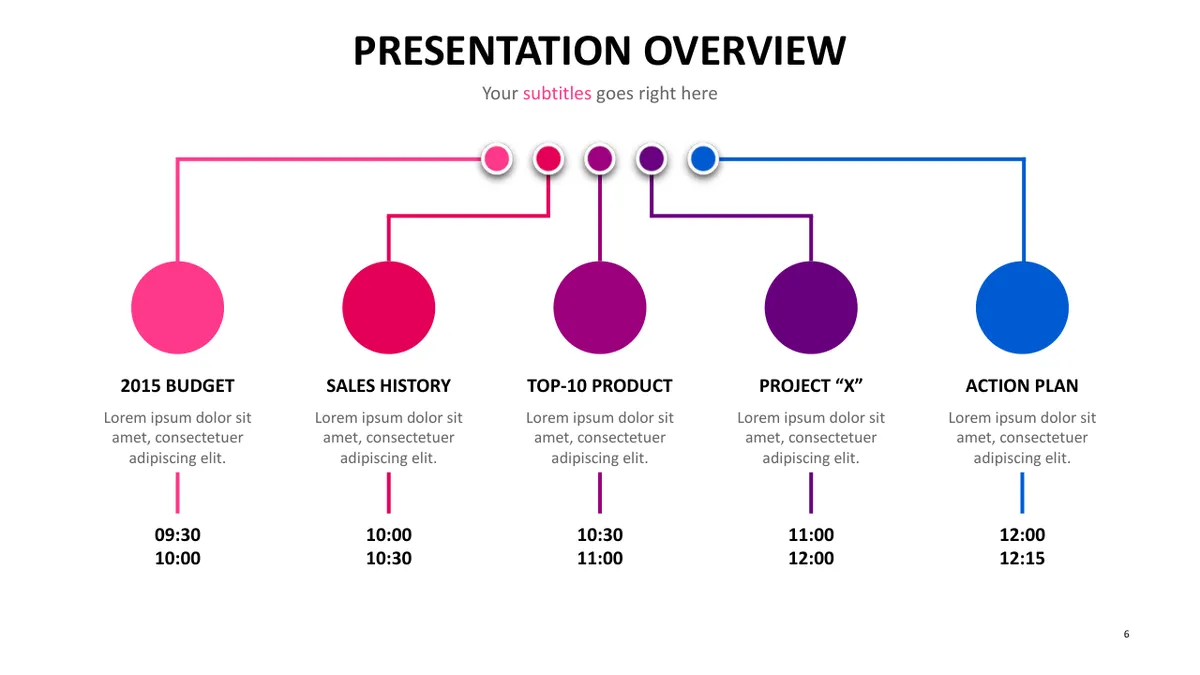 PRESENTATION OVERVIEW

Your subtitles goes right here

2015 BUDGET

Lorem ipsum dolor sit amet, consectetuer adipiscing elit.

09:30
10:00

SALES HISTORY

Lorem ipsum dolor sit amet, consectetuer adipiscing elit.

10:00
10:30

TOP-10 PRODUCT

Lorem ipsum dolor sit amet, consectetuer adipiscing elit.

10:30
11:00

PROJECT “X”

Lorem ipsum dolor sit amet, consectetuer adipiscing elit.

11:00
12:00

ACTION PLAN

Lorem ipsum dolor sit amet, consectetuer adipiscing elit.

12:00
12:15

6